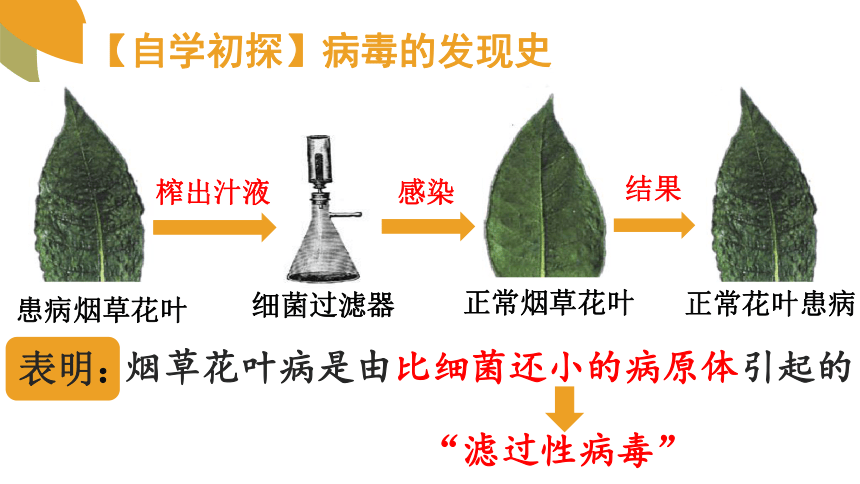 【自学初探】病毒的发现史

榨出汁液

感染

结果

患病烟草花叶

细菌过滤器

正常烟草花叶

正常花叶患病

表明：烟草花叶病是由比细菌还小的病原体引起的

“滤过性病毒”